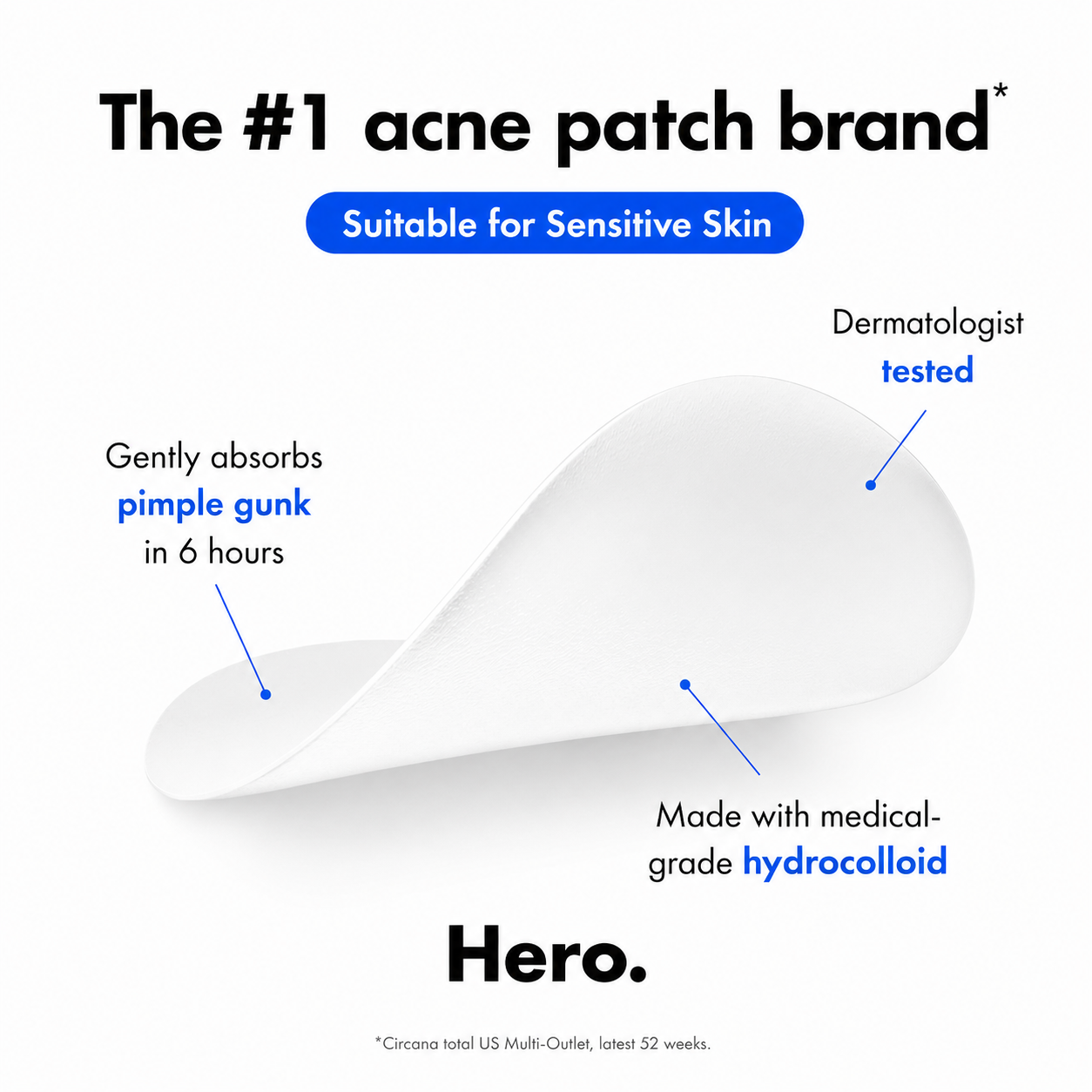 The #1 acne patch brand*

Suitable for Sensitive Skin

Dermatologist tested

Gently absorbs pimple gunk in 6 hours

Made with medical-grade hydrocolloid

Hero.

*Circana total US Multi-Outlet, latest 52 weeks.